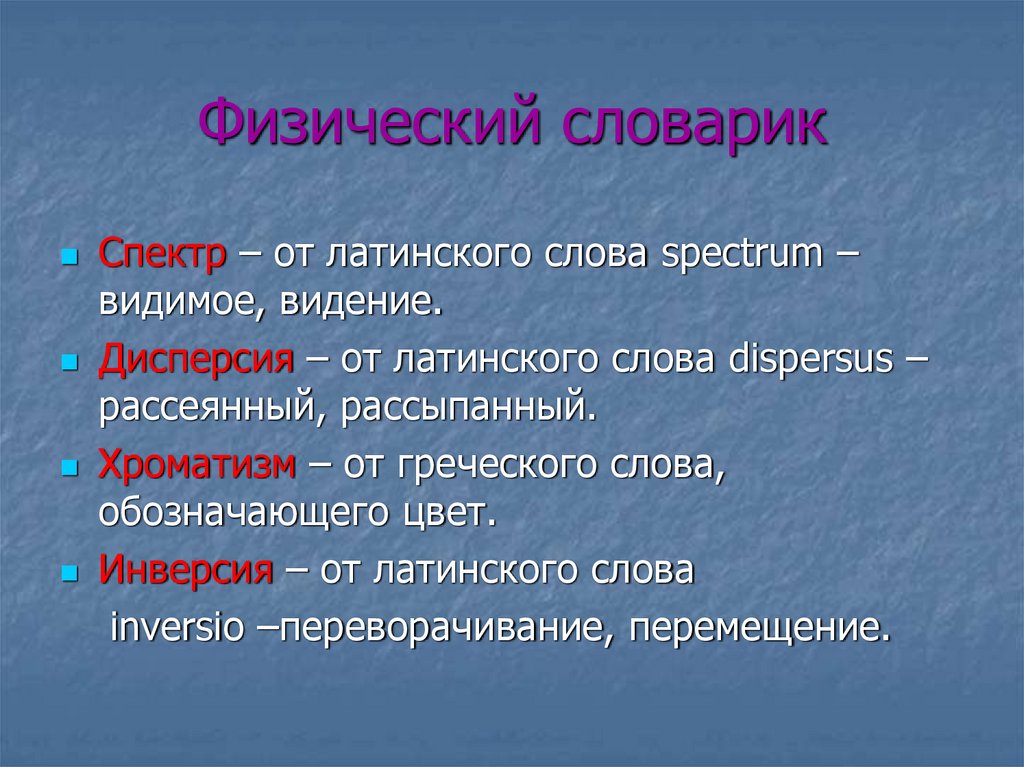 Физический словарик

Спектр – от латинского слова spectrum – видимое, видение.

Дисперсия – от латинского слова dispersus – рассеянный, рассыпанный.

Хроматизм – от греческого слова, обозначающего цвет.

Инверсия – от латинского слова inversio –переворачивание, перемещение.